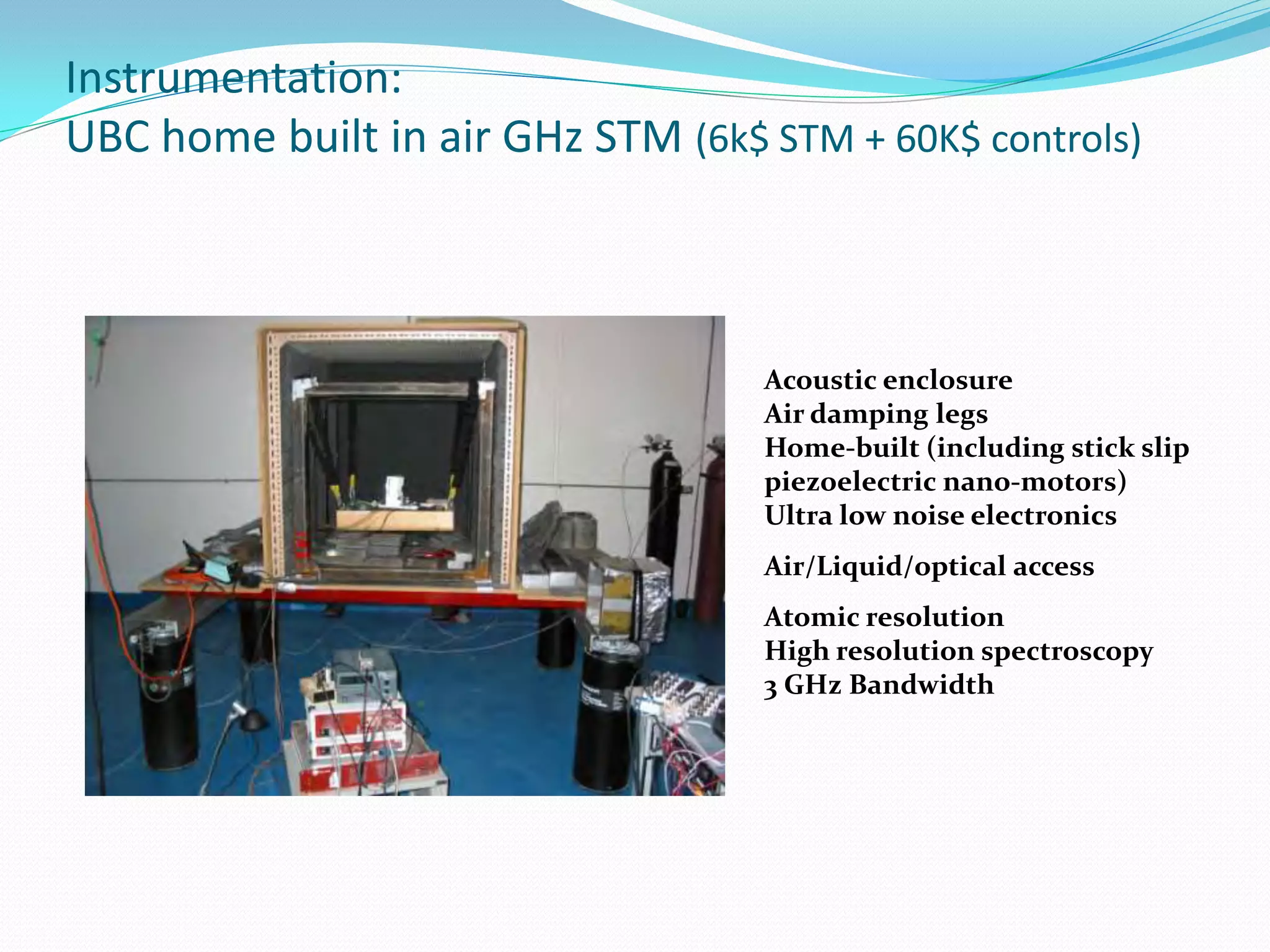 Instrumentation:
UBC home built in air GHz STM (6k$ STM + 60K$ controls)

Acoustic enclosure
Air damping legs
Home-built (including stick slip piezoelectric nano-motors)
Ultra low noise electronics

Air/Liquid/optical access

Atomic resolution
High resolution spectroscopy
3 GHz Bandwidth